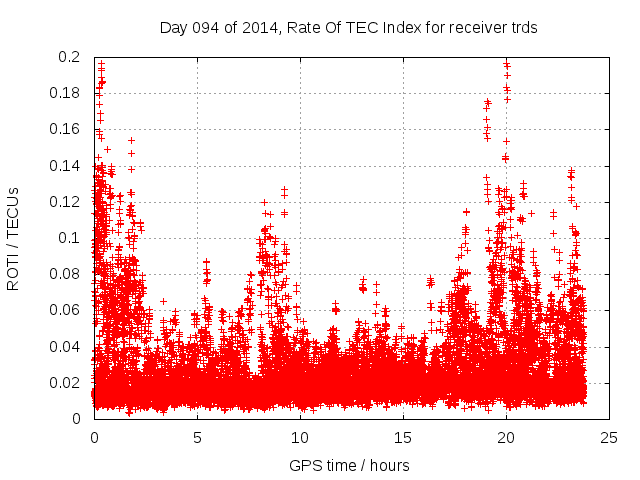 Day 094 of 2014, Rate Of TEC Index for receiver trds

ROTI / TECUs

0.2
0.18
0.16
0.14
0.12
0.1
0.08
0.06
0.04
0.02
0

0
5
10
15
20
25

GPS time / hours